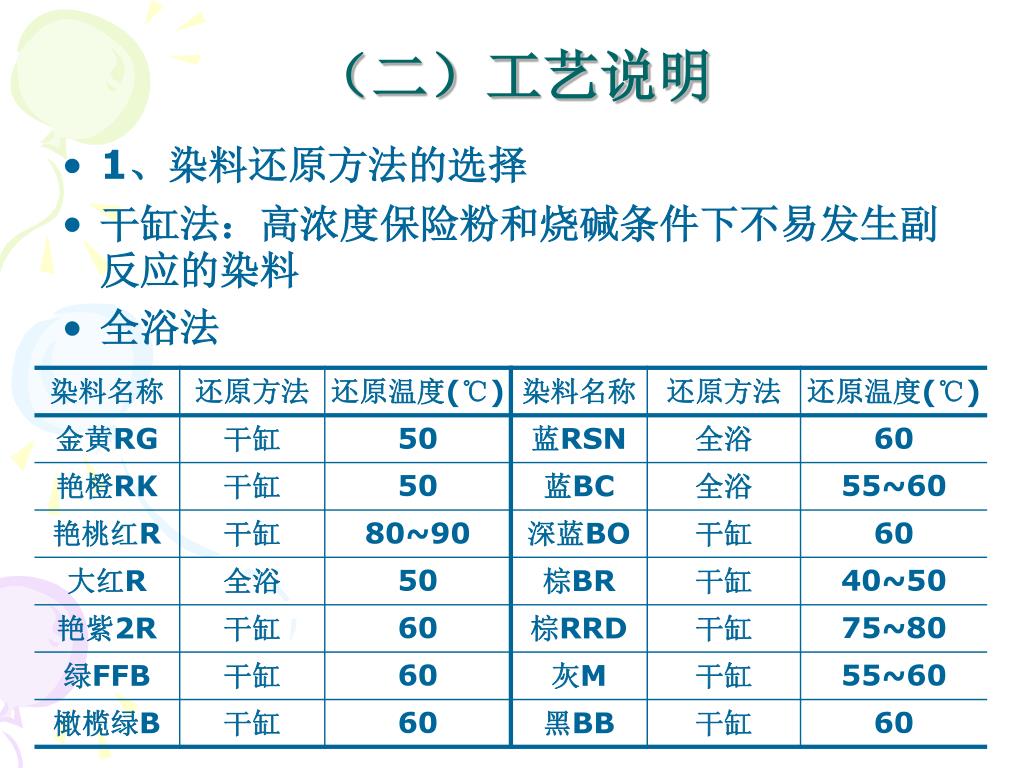 （二）工艺说明

• 1、染料还原方法的选择
• 干缸法：高浓度保险粉和烧碱条件下不易发生副反应的染料
• 全浴法

| 染料名称 | 还原方法 | 还原温度(℃) | 染料名称 | 还原方法 | 还原温度(℃) |
|---|---|---|---|---|---|
| 金黄RG | 干缸 | 50 | 蓝RSN | 全浴 | 60 |
| 艳橙RK | 干缸 | 50 | 蓝BC | 全浴 | 55~60 |
| 艳桃红R | 干缸 | 80~90 | 深蓝BO | 干缸 | 60 |
| 大红R | 全浴 | 50 | 棕BR | 干缸 | 40~50 |
| 艳紫2R | 干缸 | 60 | 棕RRD | 干缸 | 75~80 |
| 绿FFB | 干缸 | 60 | 灰M | 干缸 | 55~60 |
| 橄榄绿B | 干缸 | 60 | 黑BB | 干缸 | 60 |